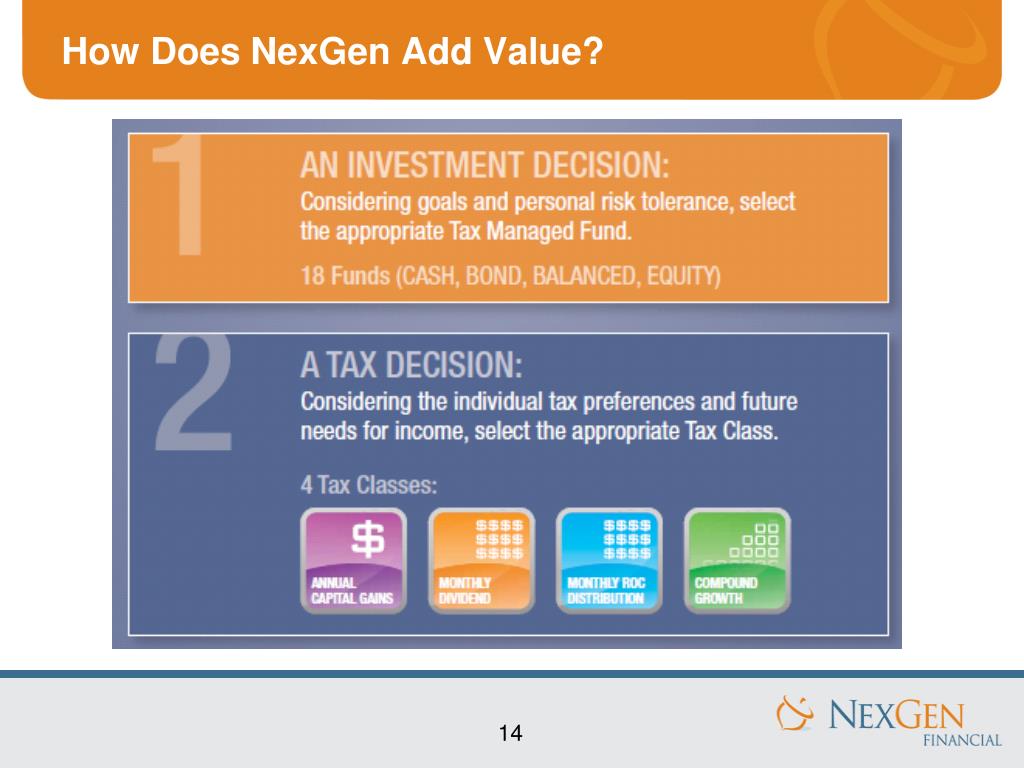 How Does NexGen Add Value?

1

AN INVESTMENT DECISION:
Considering goals and personal risk tolerance, select the appropriate Tax Managed Fund.

18 Funds (CASH, BOND, BALANCED, EQUITY)

2

A TAX DECISION:
Considering the individual tax preferences and future needs for income, select the appropriate Tax Class.

4 Tax Classes:

$
ANNUAL CAPITAL GAINS

$$$$
$$$$
$$$$
MONTHLY DIVIDEND

$$$$
$$$$
$$$$
MONTHLY ROC DISTRIBUTION

COMPOUND GROWTH

14

NEXGEN FINANCIAL